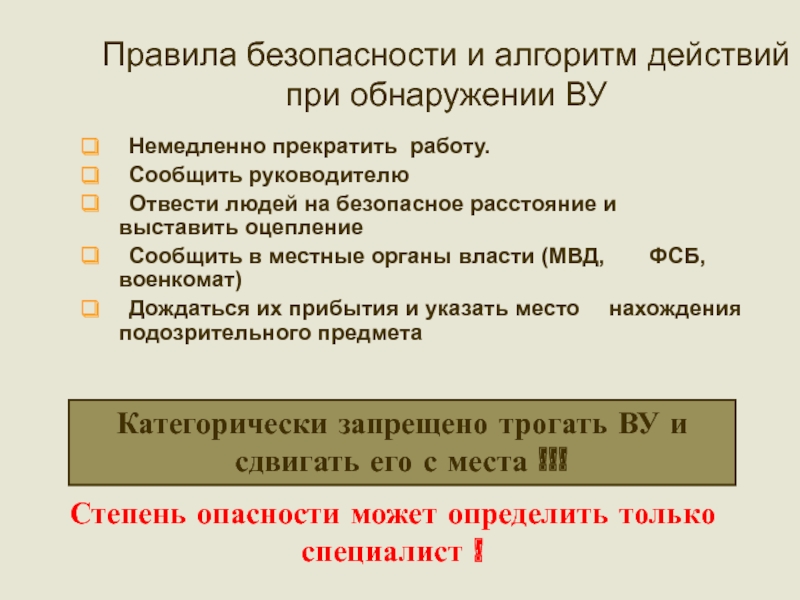 Правила безопасности и алгоритм действий при обнаружении ВУ

Немедленно прекратить работу.

Сообщить руководителю

Отвести людей на безопасное расстояние и выставить оцепление

Сообщить в местные органы власти (МВД, ФСБ, военкомат)

Дождаться их прибытия и указать место нахождения подозрительного предмета

Категорически запрещено трогать ВУ и сдвигать его с места !!!

Степень опасности может определить только специалист !